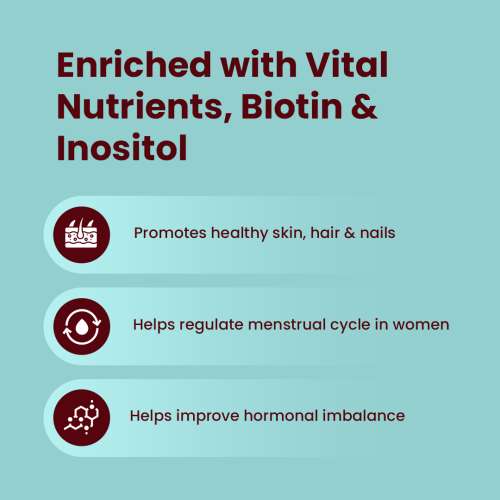 Enriched with Vital Nutrients, Biotin & Inositol

Promotes healthy skin, hair & nails

Helps regulate menstrual cycle in women

Helps improve hormonal imbalance